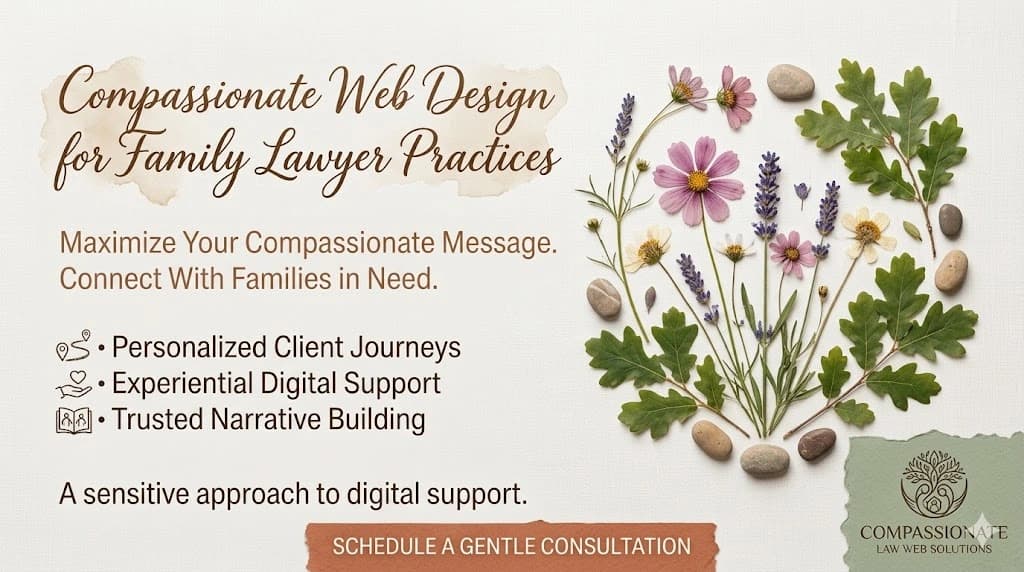 Compassionate Web Design for Family Lawyer Practices

Maximize Your Compassionate Message. Connect With Families in Need.

• Personalized Client Journeys
• Experiential Digital Support
• Trusted Narrative Building

A sensitive approach to digital support.

SCHEDULE A GENTLE CONSULTATION

COMPASSIONATE
LAW WEB SOLUTIONS